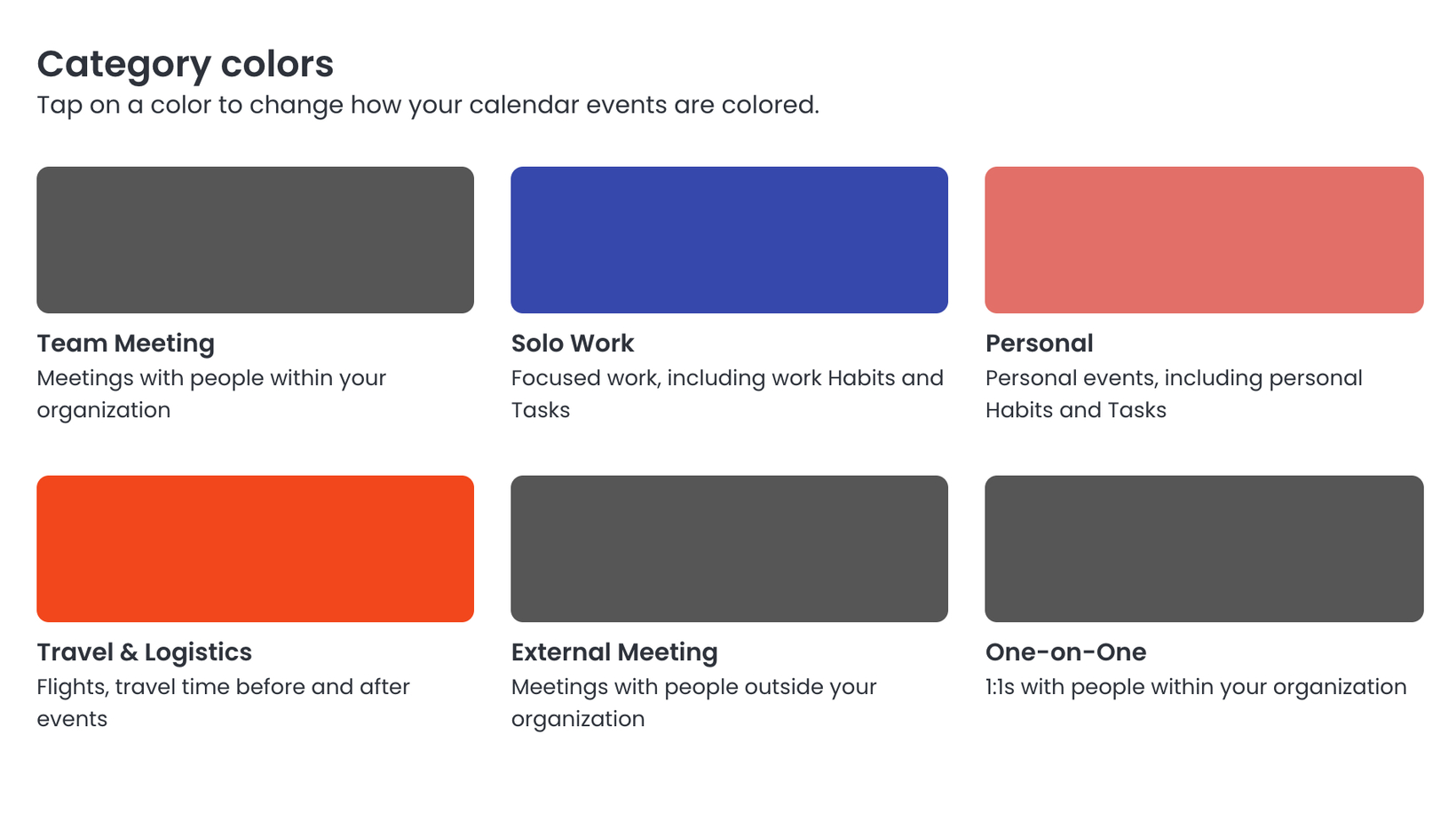 Category colors
Tap on a color to change how your calendar events are colored.

Team Meeting
Meetings with people within your organization

Solo Work
Focused work, including work Habits and Tasks

Personal
Personal events, including personal Habits and Tasks

Travel & Logistics
Flights, travel time before and after events

External Meeting
Meetings with people outside your organization

One-on-One
1:1s with people within your organization